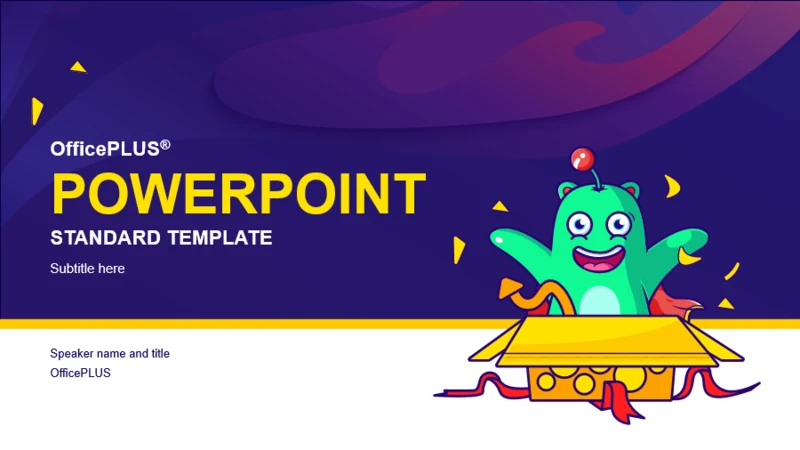 OfficePLUS®

POWERPOINT

STANDARD TEMPLATE

Subtitle here

Speaker name and title
OfficePLUS